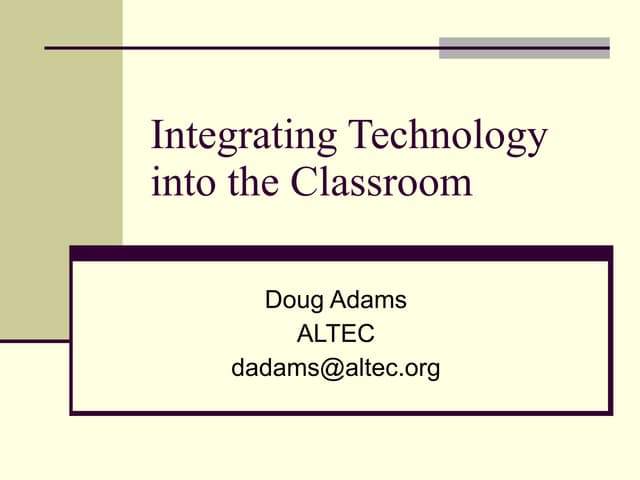 Integrating Technology into the Classroom

Doug Adams
ALTEC
dadams@altec.org